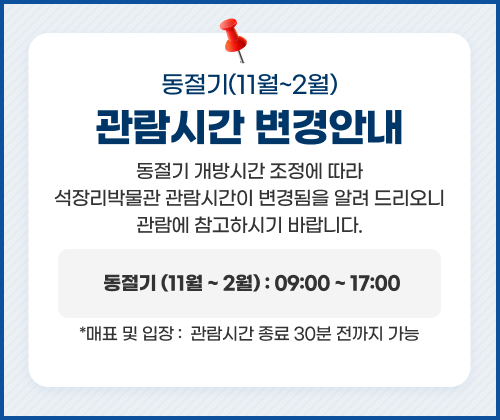 동절기(11월~2월)

관람시간 변경안내

동절기 개방시간 조정에 따라
석장리박물관 관람시간이 변경됨을 알려 드리오니
관람에 참고하시기 바랍니다.

동절기 (11월 ~ 2월) : 09:00 ~ 17:00

*매표 및 입장 : 관람시간 종료 30분 전까지 가능